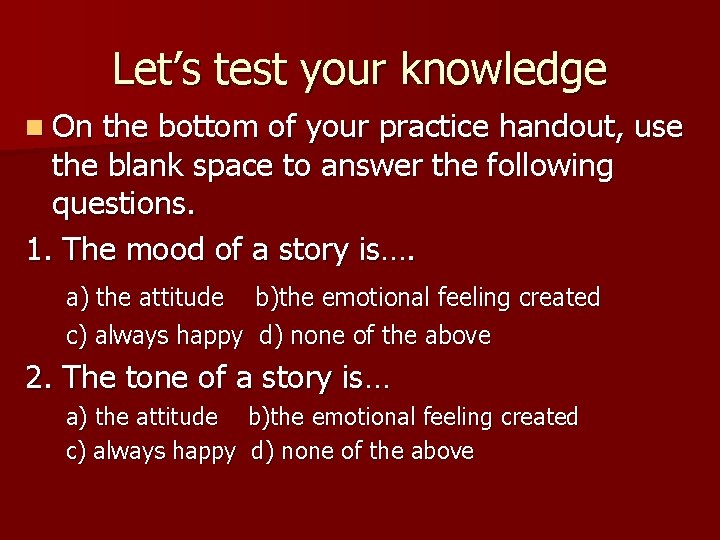 Let’s test your knowledge

On the bottom of your practice handout, use the blank space to answer the following questions.

1. The mood of a story is….

a) the attitude b)the emotional feeling created
c) always happy d) none of the above

2. The tone of a story is…

a) the attitude b)the emotional feeling created
c) always happy d) none of the above